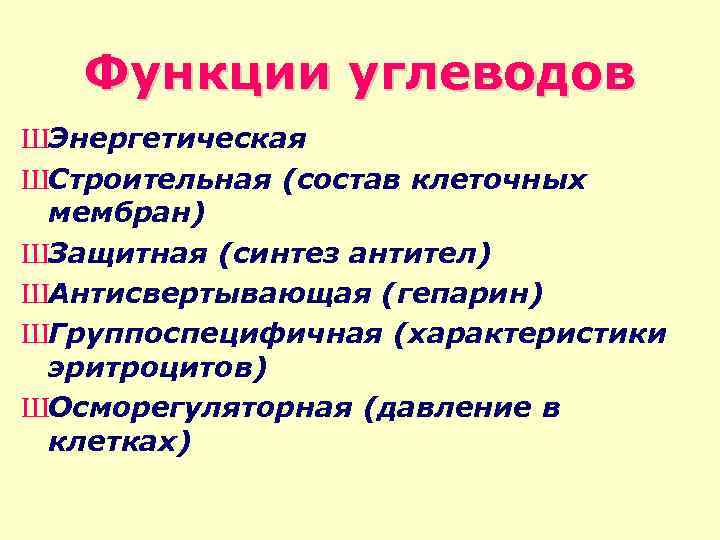 Функции углеводов

ШЭнергетическая

ШСтроительная (состав клеточных мембран)

ШЗащитная (синтез антител)

ШАнтисвертывающая (гепарин)

ШГруппоспецифичная (характеристики эритроцитов)

ШОсморегуляторная (давление в клетках)